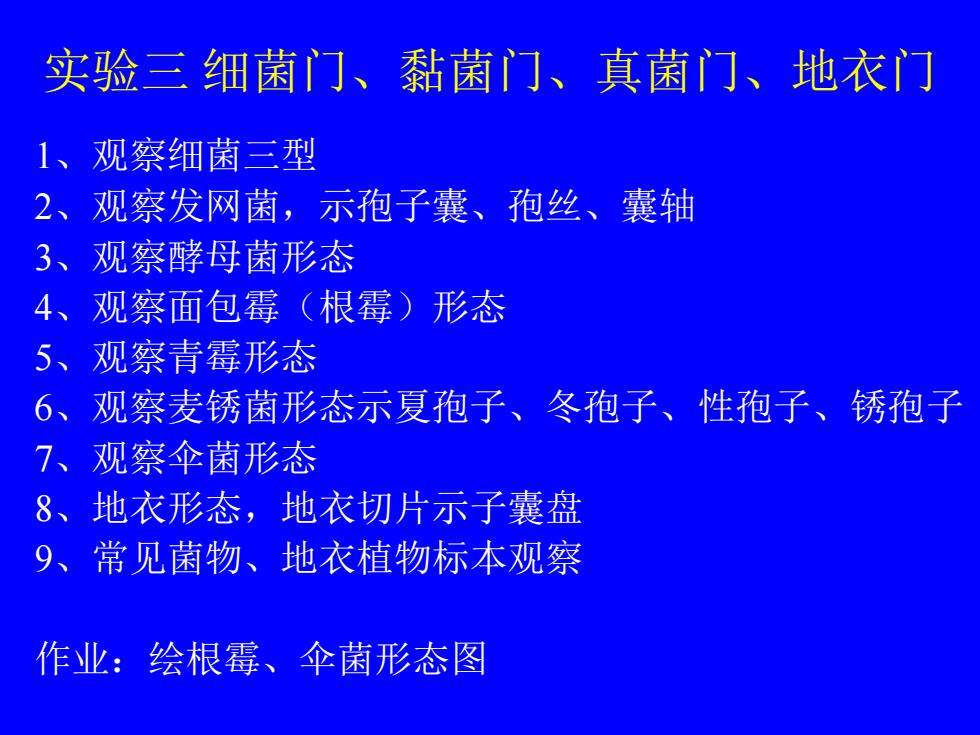 实验三 细菌门、黏菌门、真菌门、地衣门

1、观察细菌三型
2、观察发网菌，示孢子囊、孢丝、囊轴
3、观察酵母菌形态
4、观察面包霉（根霉）形态
5、观察青霉形态
6、观察麦锈菌形态示夏孢子、冬孢子、性孢子、锈孢子
7、观察伞菌形态
8、地衣形态，地衣切片示子囊盘
9、常见菌物、地衣植物标本观察

作业：绘根霉、伞菌形态图